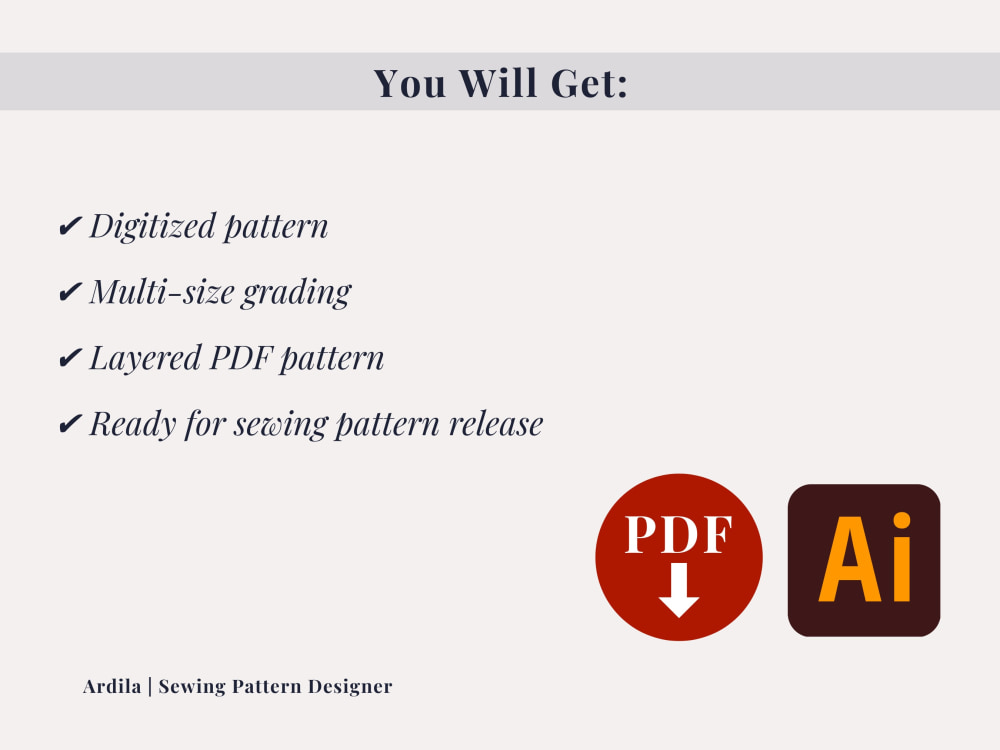 You Will Get:

✔ Digitized pattern
✔ Multi-size grading
✔ Layered PDF pattern
✔ Ready for sewing pattern release

PDF

Ai

Ardila | Sewing Pattern Designer